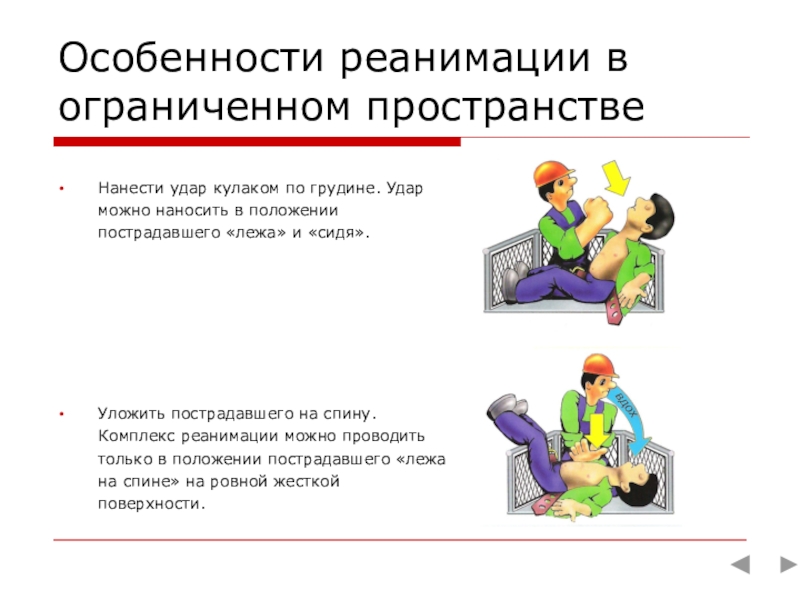 Особенности реанимации в ограниченном пространстве

• Нанести удар кулаком по грудине. Удар можно наносить в положении пострадавшего «лежа» и «сидя».

• Уложить пострадавшего на спину. Комплекс реанимации можно проводить только в положении пострадавшего «лежа на спине» на ровной жесткой поверхности.

вдох